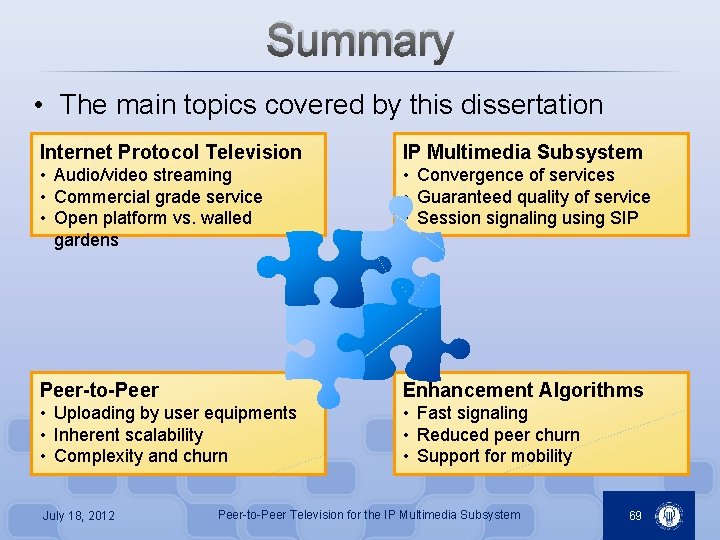 Summary

• The main topics covered by this dissertation

Internet Protocol Television
• Audio/video streaming
• Commercial grade service
• Open platform vs. walled gardens

IP Multimedia Subsystem
• Convergence of services
• Guaranteed quality of service
• Session signaling using SIP

Peer-to-Peer
• Uploading by user equipments
• Inherent scalability
• Complexity and churn

Enhancement Algorithms
• Fast signaling
• Reduced peer churn
• Support for mobility

July 18, 2012

Peer-to-Peer Television for the IP Multimedia Subsystem

69